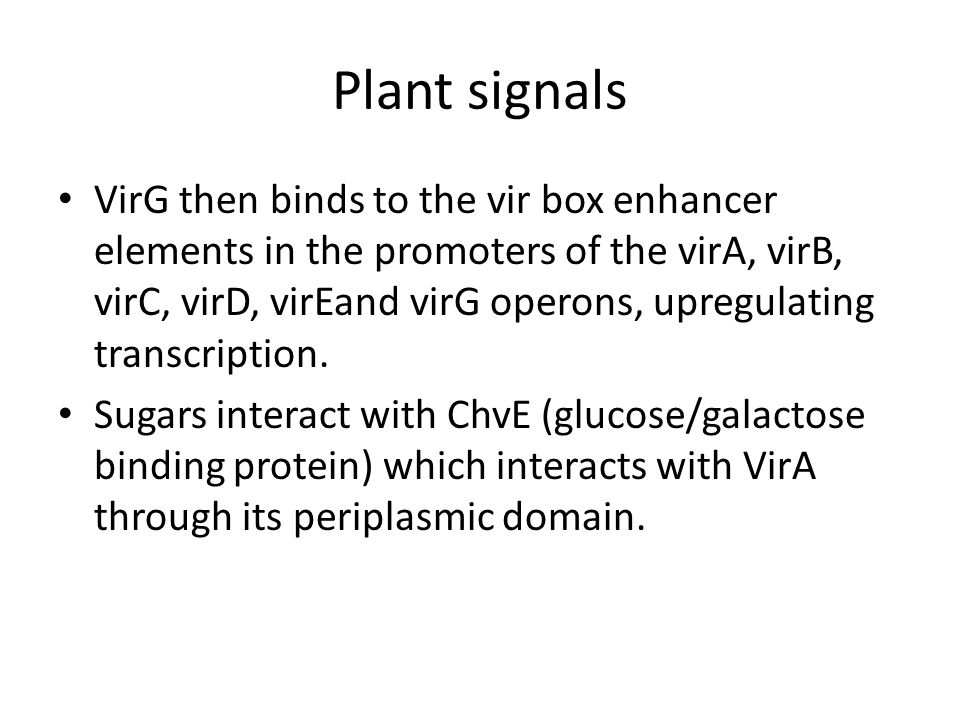 Plant signals

• VirG then binds to the vir box enhancer elements in the promoters of the virA, virB, virC, virD, virEand virG operons, upregulating transcription.

• Sugars interact with ChvE (glucose/galactose binding protein) which interacts with VirA through its periplasmic domain.